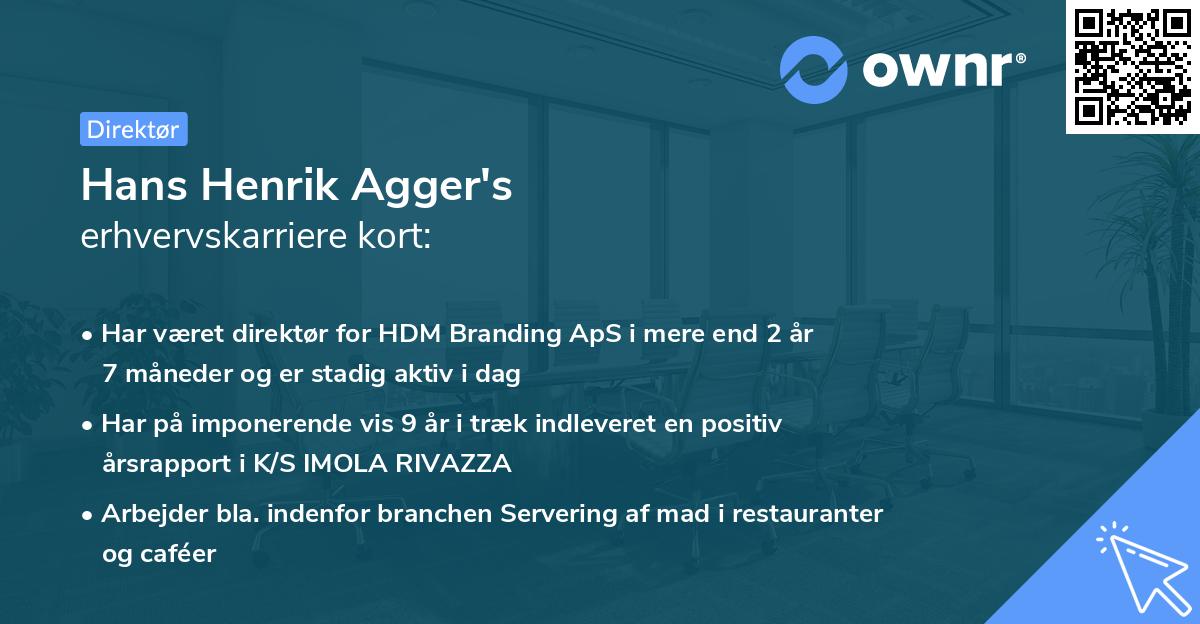 ownr®

Direktør

Hans Henrik Agger's
erhvervskarriere kort:

• Har været direktør for HDM Branding ApS i mere end 2 år 7 måneder og er stadig aktiv i dag

• Har på imponerende vis 9 år i træk indleveret en positiv årsrapport i K/S IMOLA RIVAZZA

• Arbejder bla. indenfor branchen Servering af mad i restauranter og caféer